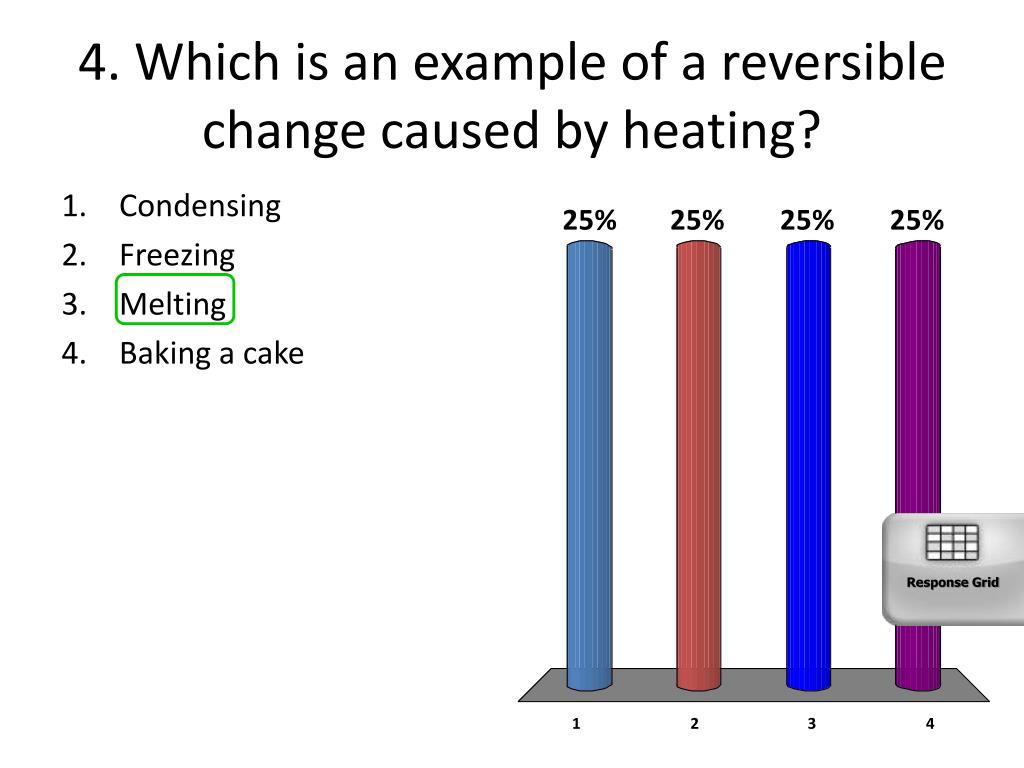 4. Which is an example of a reversible change caused by heating?

1. Condensing
2. Freezing
3. Melting
4. Baking a cake

25% 25% 25% 25%

Response Grid

1 2 3 4